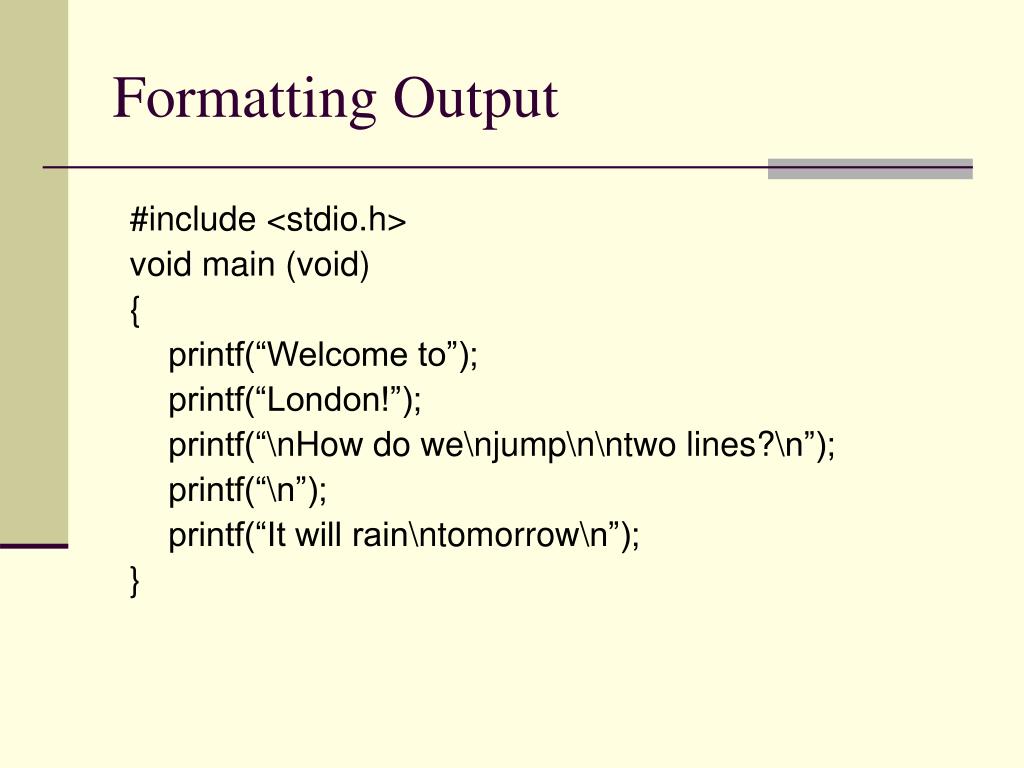 Formatting Output

#include <stdio.h>
void main (void)
{
printf(“Welcome to”);
printf(“London!”);
printf(“\nHow do we\njump\n\ntwo lines?\n”);
printf(“\n”);
printf(“It will rain\ntomorrow\n”);
}